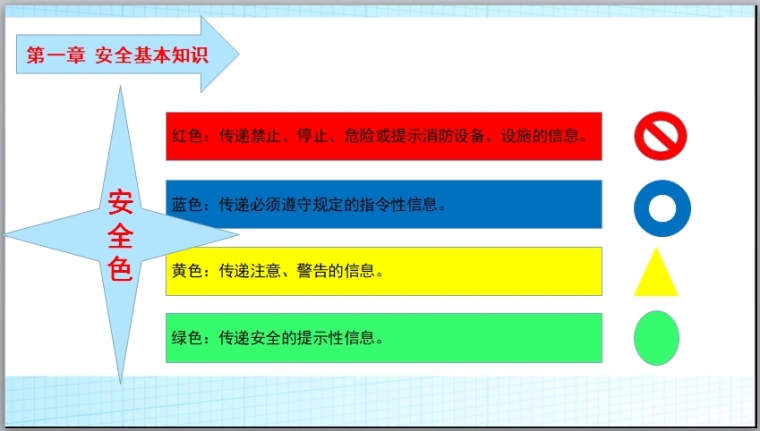 第一章 安全基本知识

安全色

红色：传递禁止、停止、危险或提示消防设备、设施的信息。

蓝色：传递必须遵守规定的指令性信息。

黄色：传递注意、警告的信息。

绿色：传递安全的提示性信息。